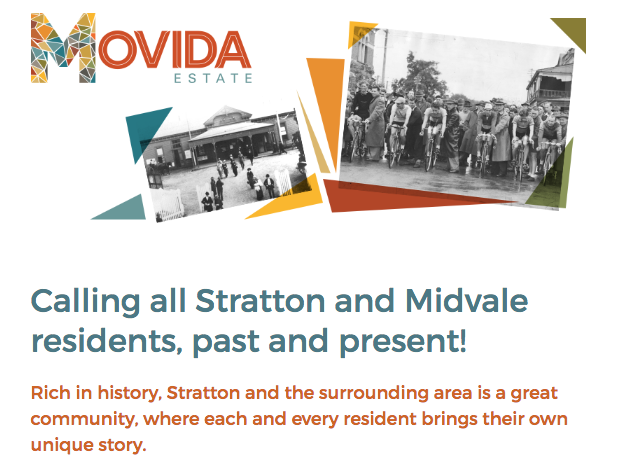 MOVIDA
ESTATE

Calling all Stratton and Midvale residents, past and present!

Rich in history, Stratton and the surrounding area is a great community, where each and every resident brings their own unique story.